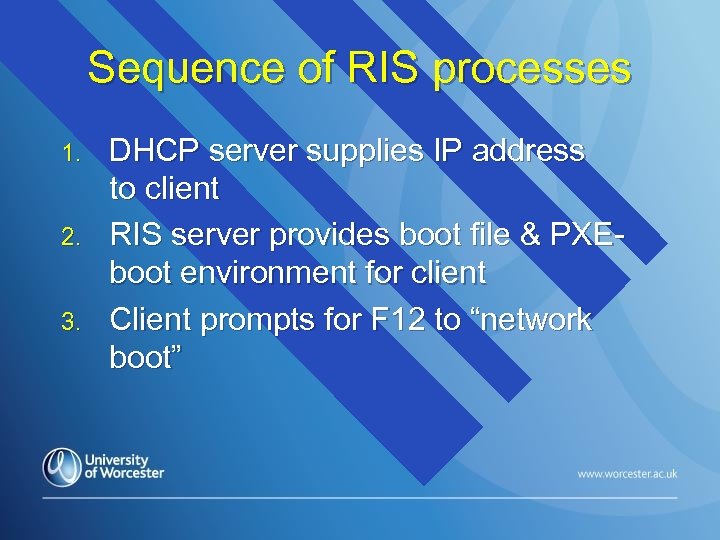 Sequence of RIS processes

1. DHCP server supplies IP address to client
2. RIS server provides boot file & PXE-boot environment for client
3. Client prompts for F12 to “network boot”

University of Worcester

www.worcester.ac.uk